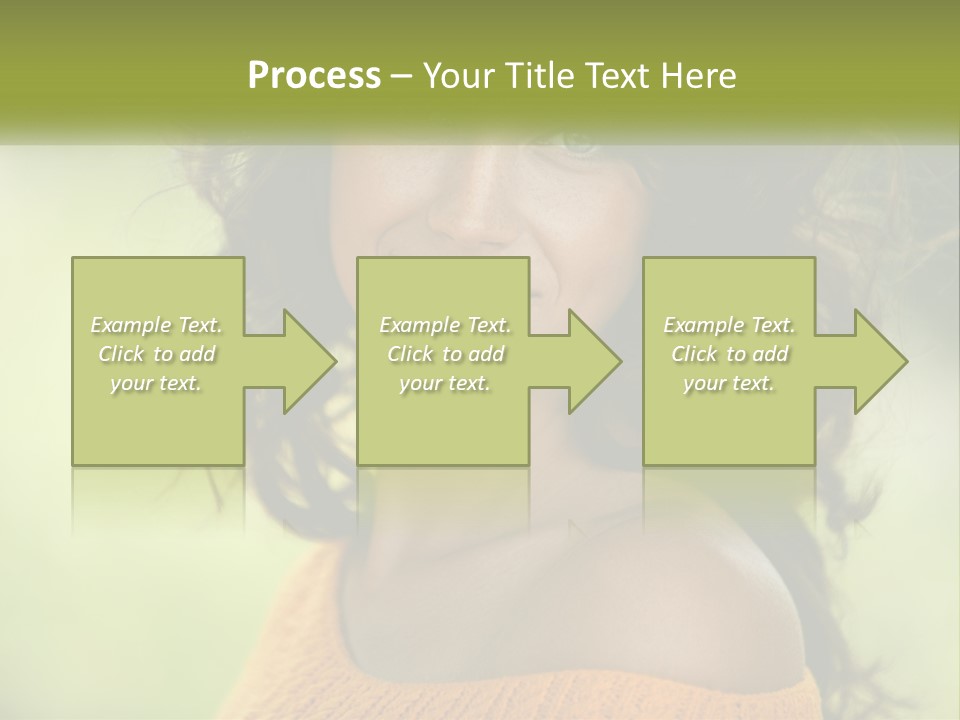 Process – Your Title Text Here

Example Text. Click to add your text.

Example Text. Click to add your text.

Example Text. Click to add your text.